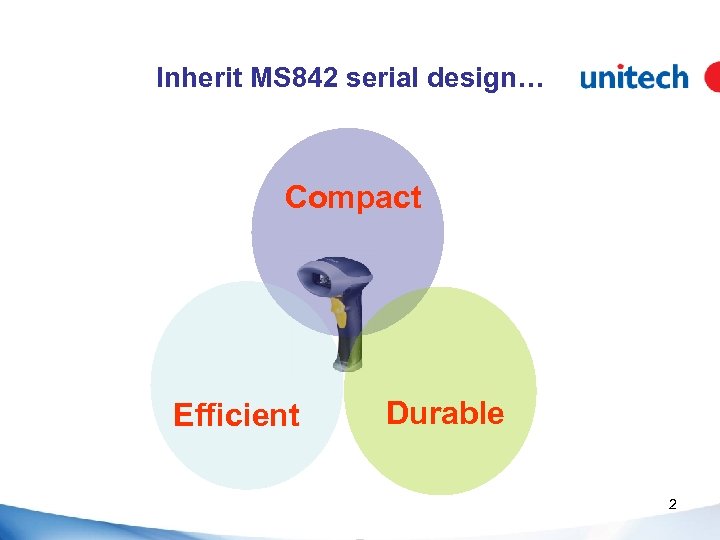 Inherit MS842 serial design…

unitech

Compact

Efficient

Durable

2